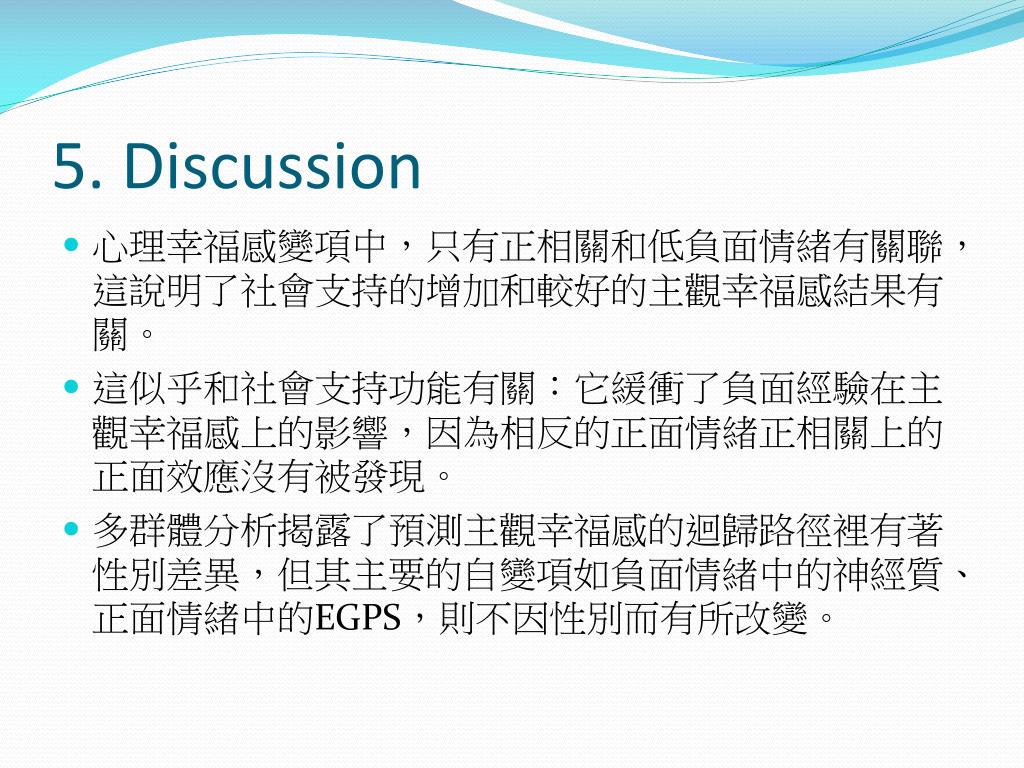 5. Discussion

心理幸福感變項中，只有正相關和低負面情緒有關聯，這說明了社會支持的增加和較好的主觀幸福感結果有關。

這似乎和社會支持功能有關：它緩衝了負面經驗在主觀幸福感上的影響，因為相反的正面情緒正相關上的正面效應沒有被發現。

多群體分析揭露了預測主觀幸福感的迴歸路徑裡有著性別差異，但其主要的自變項如負面情緒中的神經質、正面情緒中的EGPS，則不因性別而有所改變。